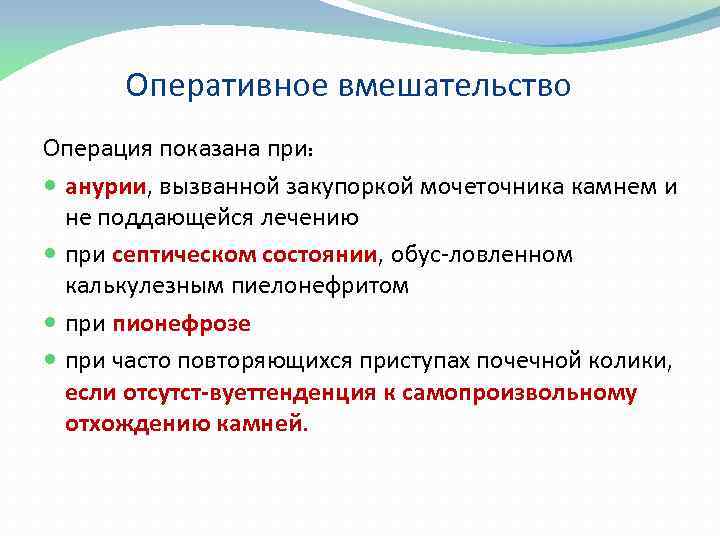 Оперативное вмешательство

Операция показана при:

- анурии, вызванной закупоркой мочеточника камнем и не поддающейся лечению
- при септическом состоянии, обус-ловленном калькулезным пиелонефритом
- при пионефрозе
- при часто повторяющихся приступах почечной колики, если отсутст-вуеттенденция к самопроизвольному отхождению камней.